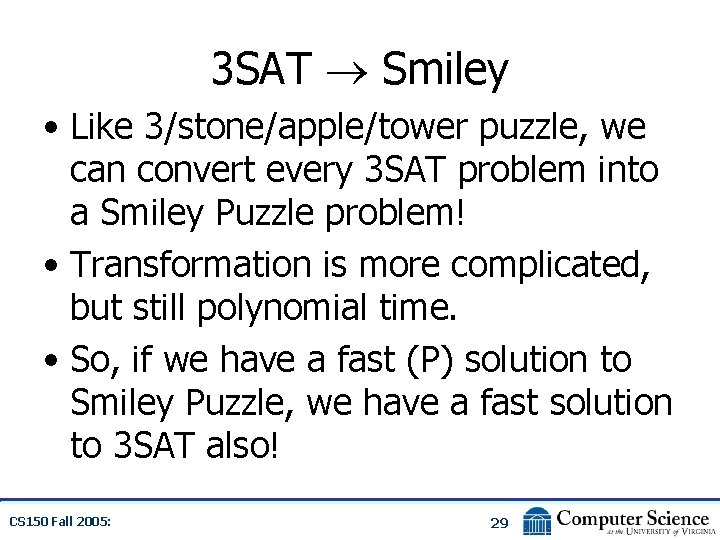 3SAT $\rightarrow$ Smiley

• Like 3/stone/apple/tower puzzle, we can convert every 3SAT problem into a Smiley Puzzle problem!

• Transformation is more complicated, but still polynomial time.

• So, if we have a fast (P) solution to Smiley Puzzle, we have a fast solution to 3SAT also!

CS150 Fall 2005:

29

Computer Science
at the UNIVERSITY of VIRGINIA